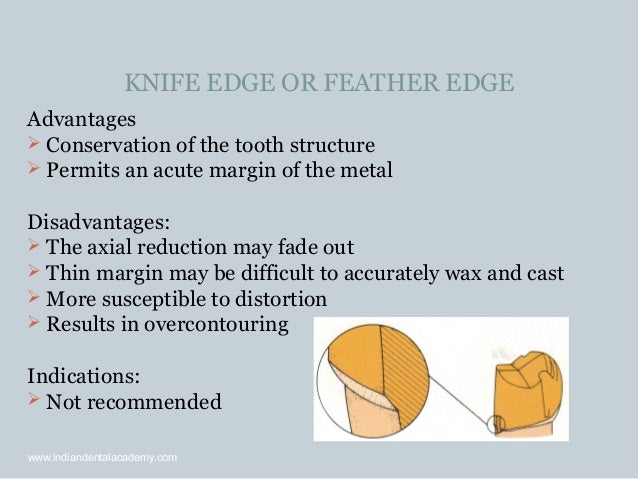 KNIFE EDGE OR FEATHER EDGE

Advantages
➢ Conservation of the tooth structure
➢ Permits an acute margin of the metal

Disadvantages:
➢ The axial reduction may fade out
➢ Thin margin may be difficult to accurately wax and cast
➢ More susceptible to distortion
➢ Results in overcontouring

Indications:
➢ Not recommended

www.indiandentalacademy.com